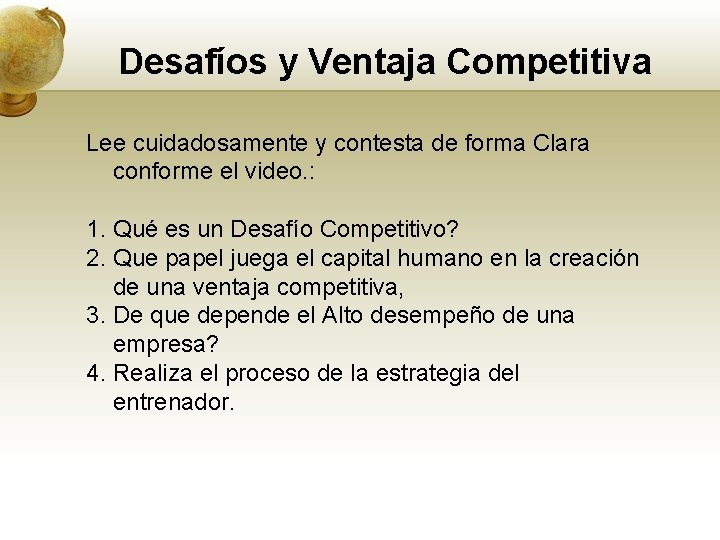 Desafíos y Ventaja Competitiva

Lee cuidadosamente y contesta de forma Clara conforme el video.:

1. Qué es un Desafío Competitivo?
2. Que papel juega el capital humano en la creación de una ventaja competitiva,
3. De que depende el Alto desempeño de una empresa?
4. Realiza el proceso de la estrategia del entrenador.